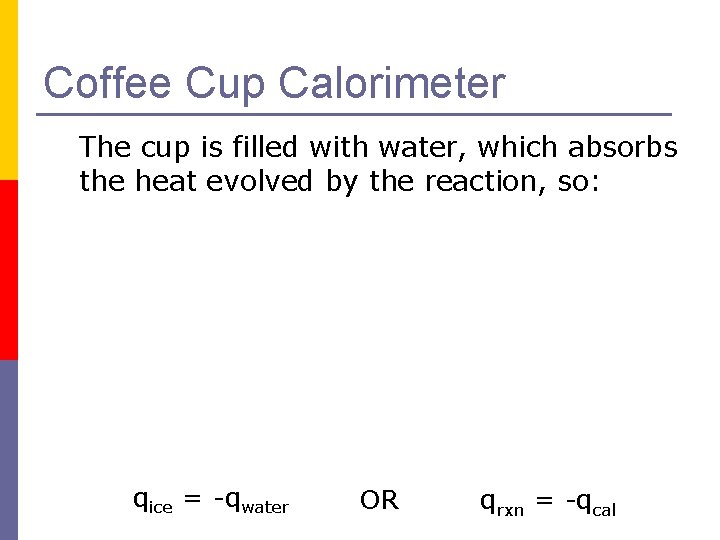 Coffee Cup Calorimeter

The cup is filled with water, which absorbs the heat evolved by the reaction, so:

$q_{ice} = -q_{water}$ OR $q_{rxn} = -q_{cal}$